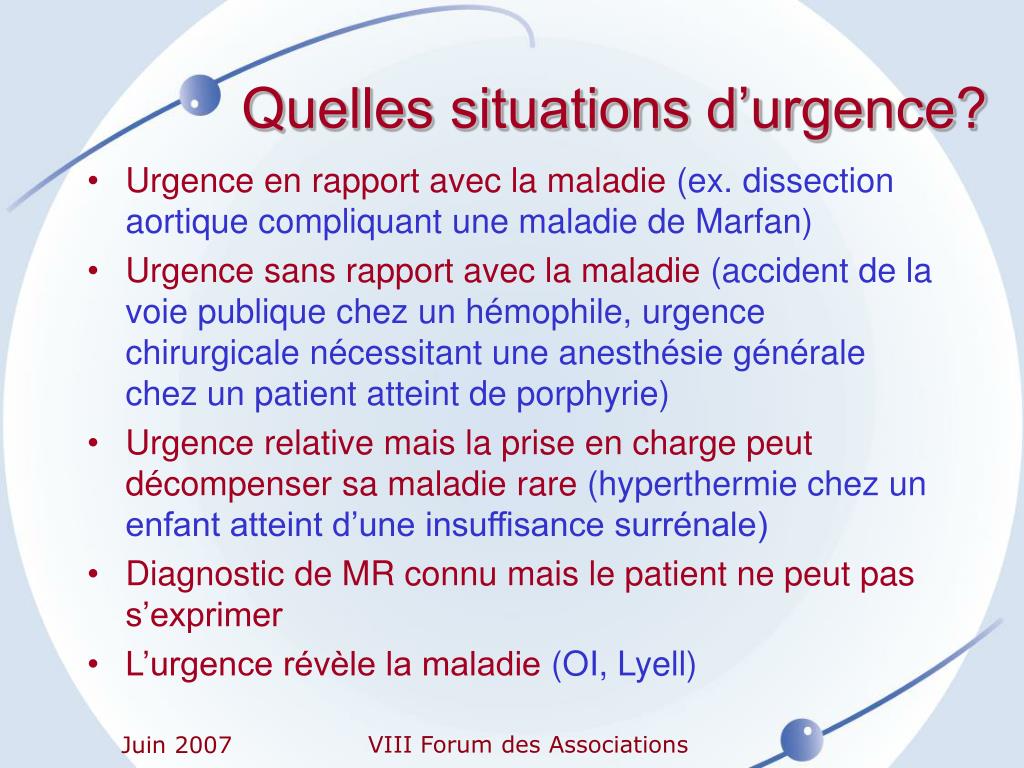 Quelles situations d’urgence?

• Urgence en rapport avec la maladie (ex. dissection aortique compliquant une maladie de Marfan)
• Urgence sans rapport avec la maladie (accident de la voie publique chez un hémophile, urgence chirurgicale nécessitant une anesthésie générale chez un patient atteint de porphyrie)
• Urgence relative mais la prise en charge peut décompenser sa maladie rare (hyperthermie chez un enfant atteint d’une insuffisance surrénale)
• Diagnostic de MR connu mais le patient ne peut pas s’exprimer
• L’urgence révèle la maladie (OI, Lyell)

Juin 2007

VIII Forum des Associations